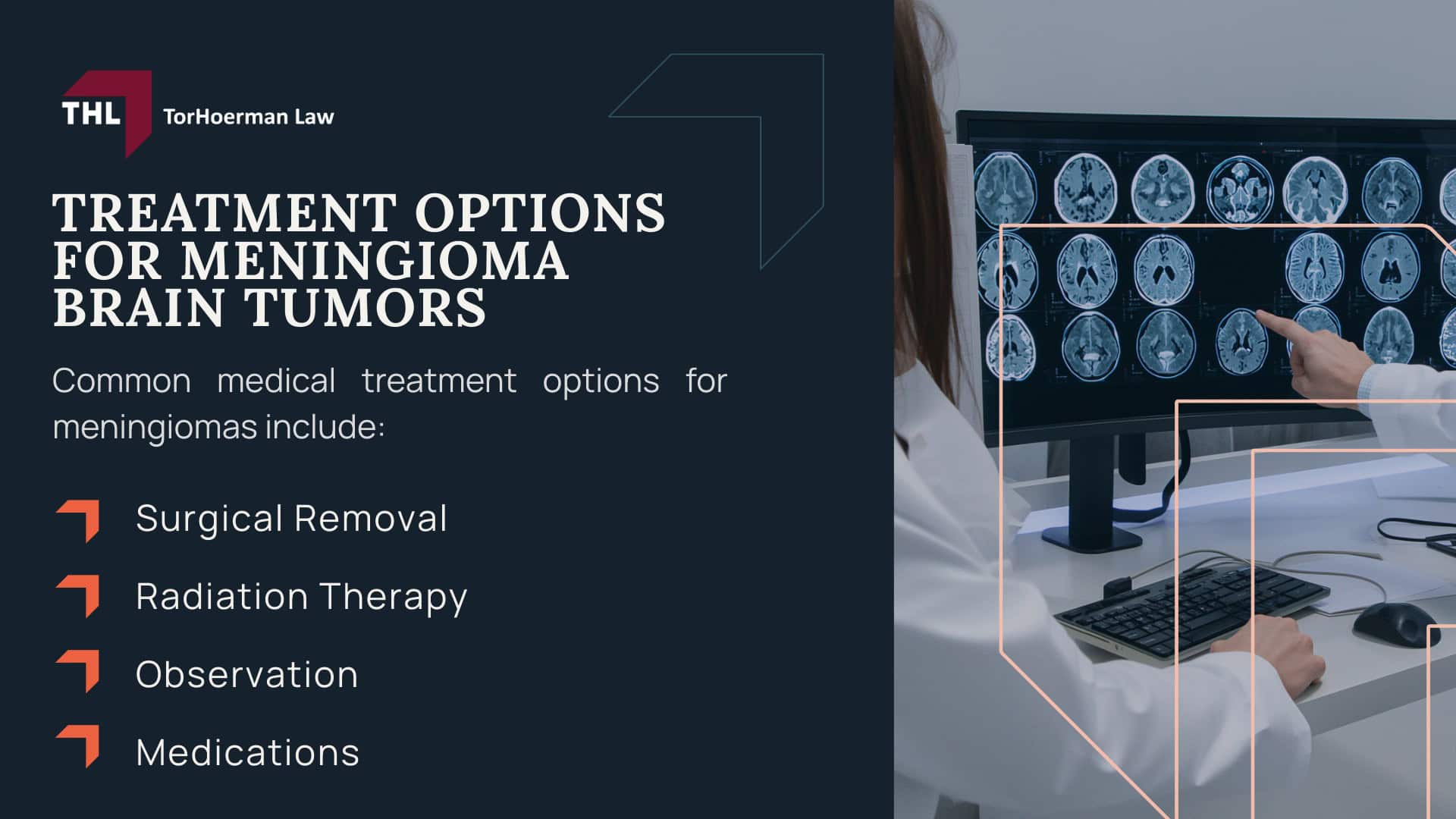 THL TorHoerman Law

TREATMENT OPTIONS FOR MENINGIOMA BRAIN TUMORS

Common medical treatment options for meningiomas include:

Surgical Removal

Radiation Therapy

Observation

Medications